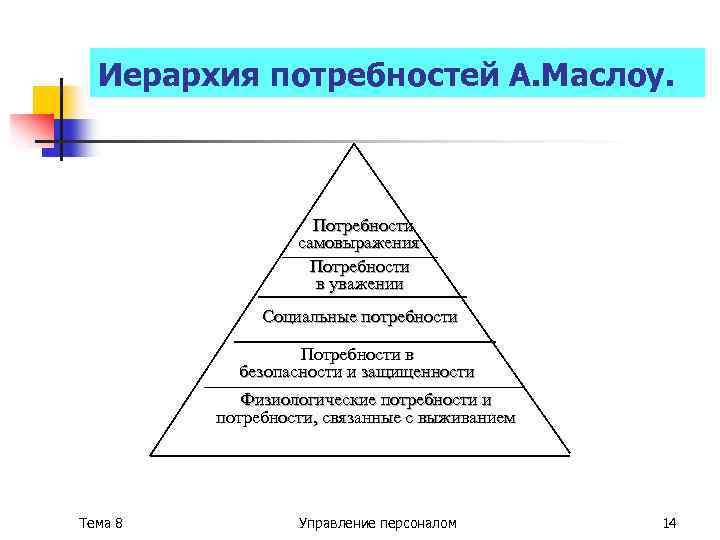 Иерархия потребностей А.Маслоу.

Потребности самовыражения

Потребности в уважении

Социальные потребности

Потребности в безопасности и защищенности

Физиологические потребности и потребности, связанные с выживанием

Тема 8

Управление персоналом

14